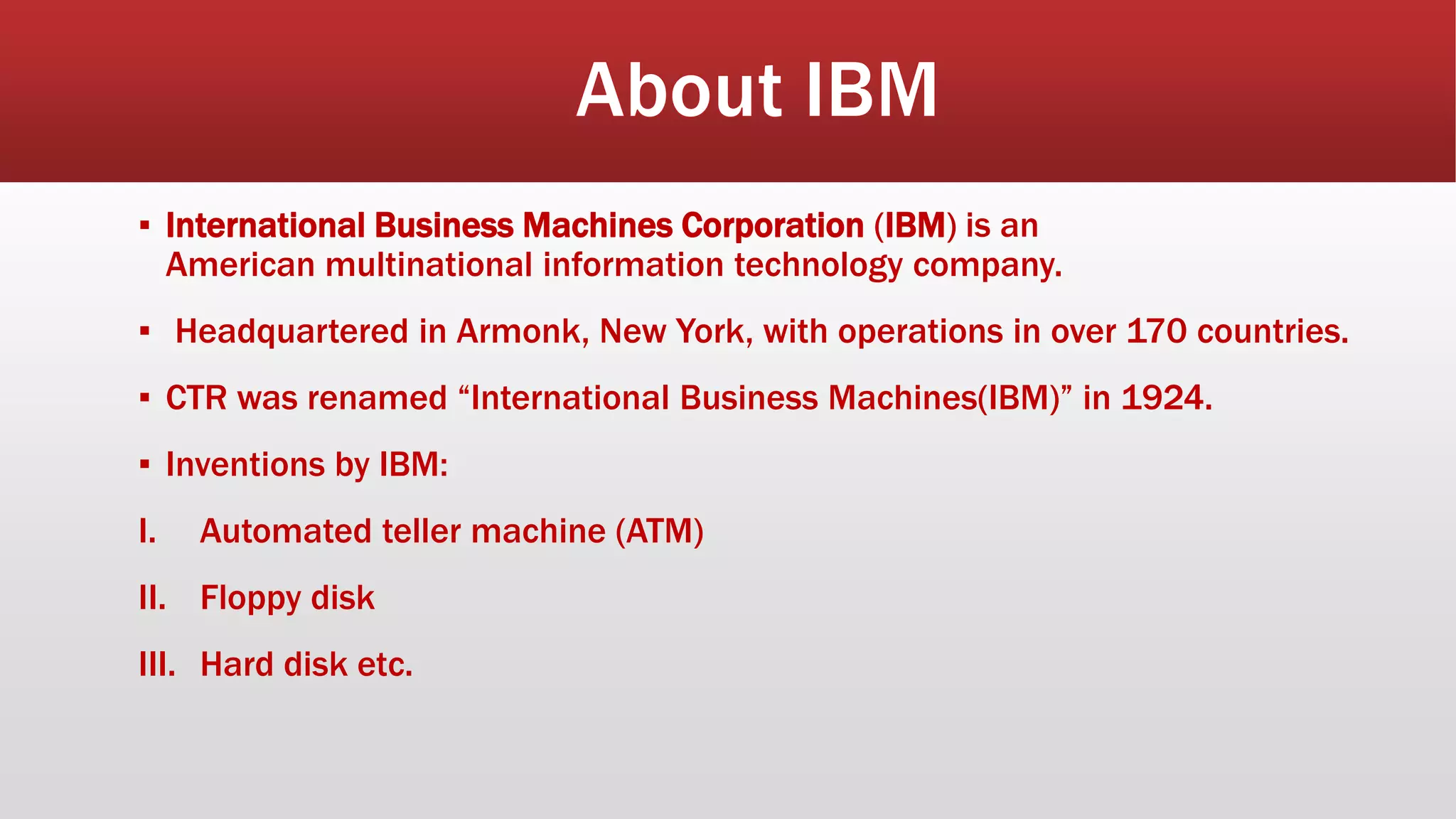 About IBM

▪ International Business Machines Corporation (IBM) is an American multinational information technology company.

▪ Headquartered in Armonk, New York, with operations in over 170 countries.

▪ CTR was renamed “International Business Machines(IBM)” in 1924.

▪ Inventions by IBM:

I. Automated teller machine (ATM)

II. Floppy disk

III. Hard disk etc.